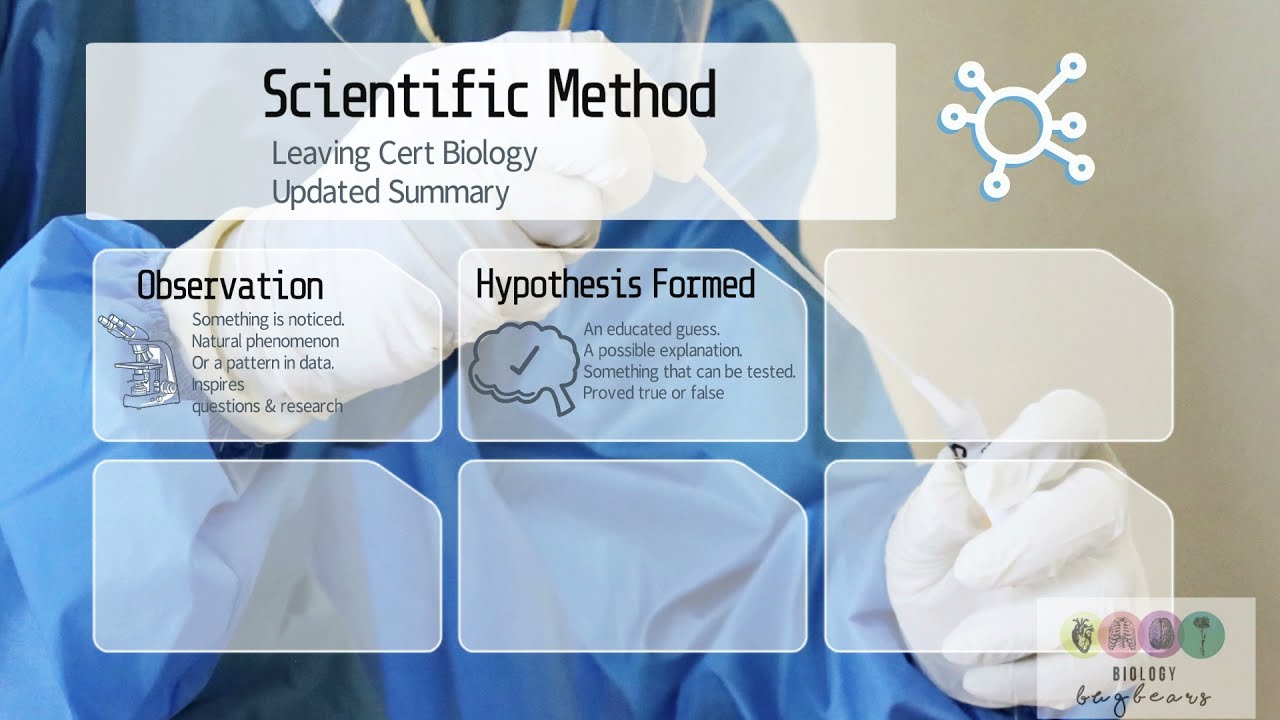 Scientific Method

Leaving Cert Biology
Updated Summary

Observation

Something is noticed.
Natural phenomenon
Or a pattern in data.
Inspires
questions & research

Hypothesis Formed

An educated guess.
A possible explanation.
Something that can be tested.
Proved true or false

BIOLOGY
bugbears